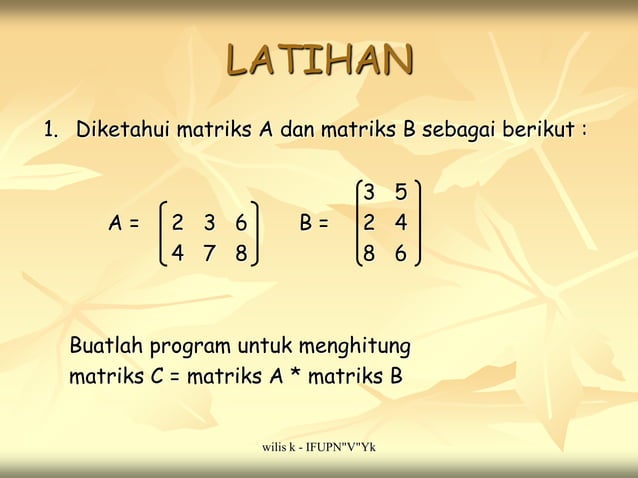 LATIHAN

1. Diketahui matriks A dan matriks B sebagai berikut :

$A = \begin{pmatrix} 2 & 3 & 6 \\ 4 & 7 & 8 \end{pmatrix}$ $B = \begin{pmatrix} 3 & 5 \\ 2 & 4 \\ 8 & 6 \end{pmatrix}$

Buatlah program untuk menghitung matriks C = matriks A * matriks B

wilis k - IFUPN"V"Yk